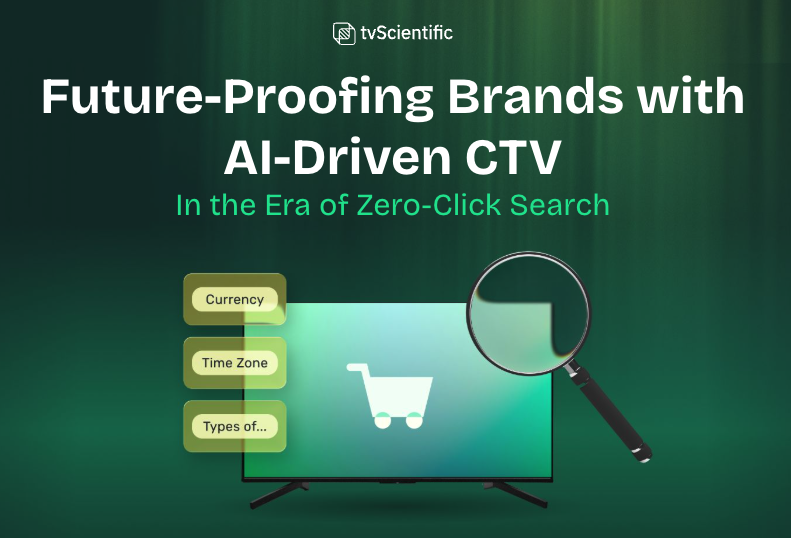 tvScientific

Future-Proofing Brands with AI-Driven CTV

In the Era of Zero-Click Search

Currency

Time Zone

Types of...